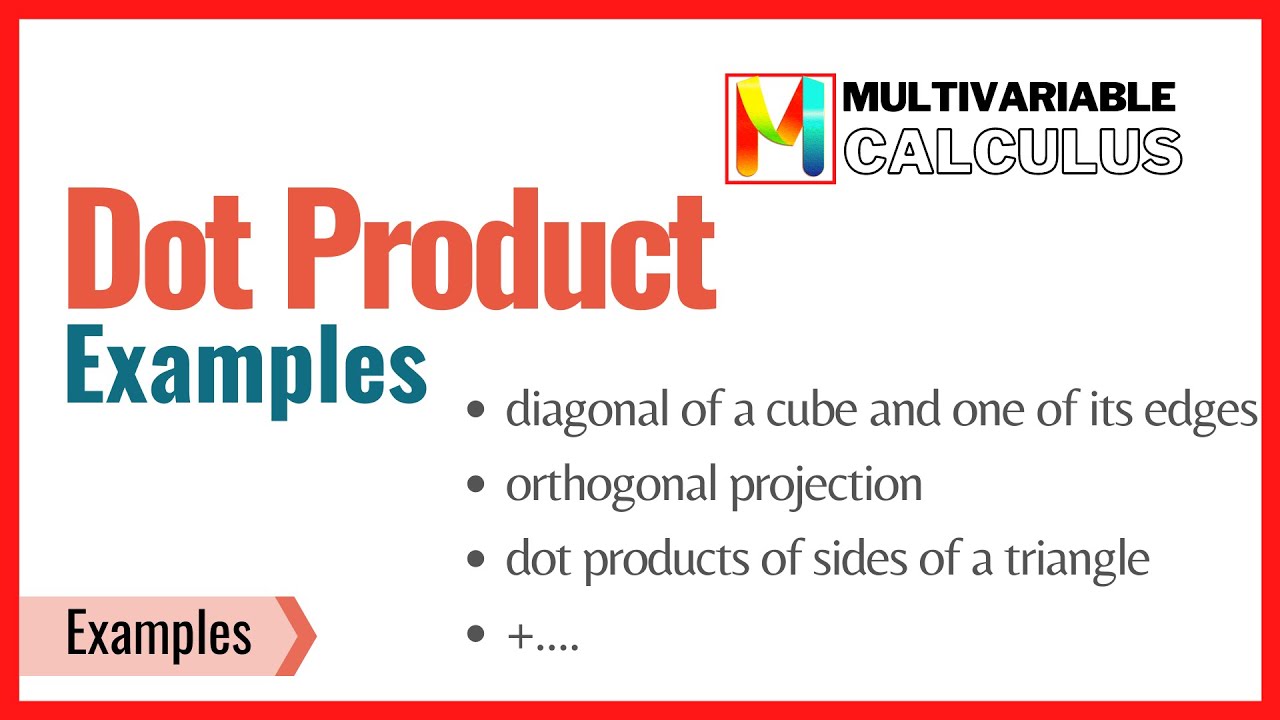 M MULTIVARIABLE CALCULUS

Dot Product
Examples

- diagonal of a cube and one of its edges
- orthogonal projection
- dot products of sides of a triangle
- +....

Examples